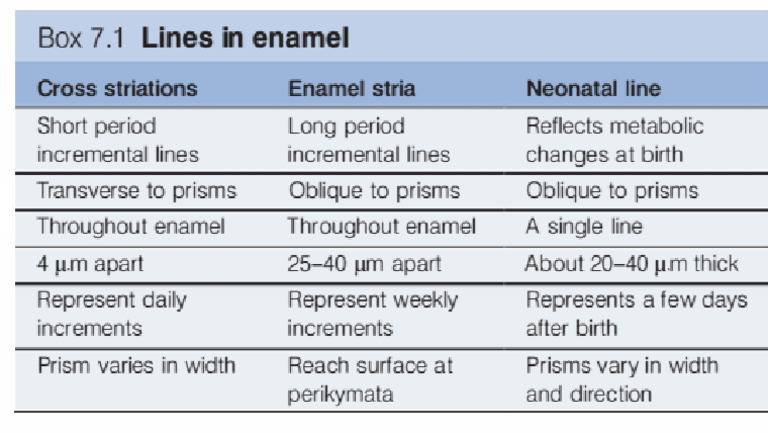 Box 7.1 **Lines in enamel**

| Cross striations | Enamel stria | Neonatal line |
|---|---|---|
| Short period incremental lines | Long period incremental lines | Reflects metabolic changes at birth |
| Transverse to prisms | Oblique to prisms | Oblique to prisms |
| Throughout enamel | Throughout enamel | A single line |
| 4 µm apart | 25–40 µm apart | About 20–40 µm thick |
| Represent daily increments | Represent weekly increments | Represents a few days after birth |
| Prism varies in width | Reach surface at perikymata | Prisms vary in width and direction |